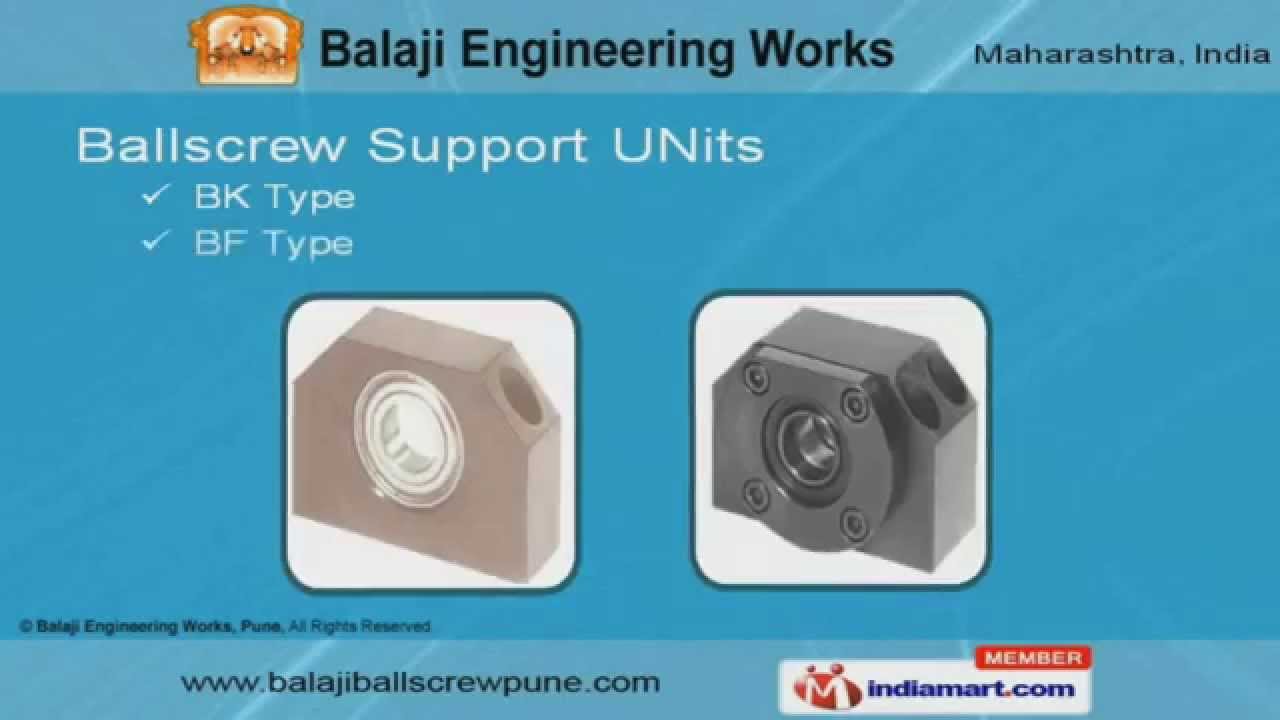 Balaji Engineering Works
Maharashtra, India

Ballscrew Support UNits
✓ BK Type
✓ BF Type

© Balaji Engineering Works, Pune, All Rights Reserved

www.balajiballscrewpune.com

MEMBER
indiamart.com